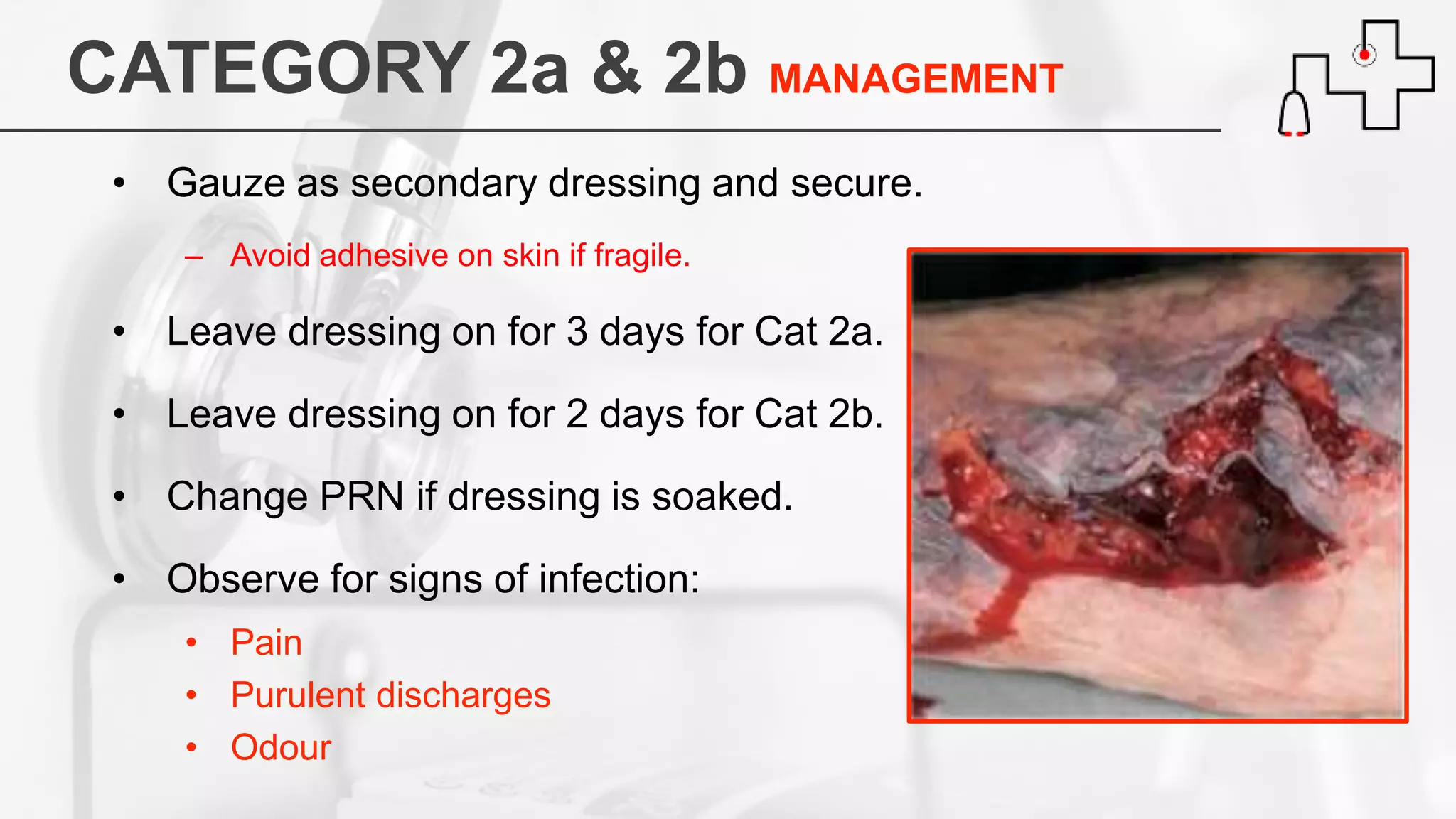 CATEGORY 2a & 2b MANAGEMENT

• Gauze as secondary dressing and secure.
 – Avoid adhesive on skin if fragile.
• Leave dressing on for 3 days for Cat 2a.
• Leave dressing on for 2 days for Cat 2b.
• Change PRN if dressing is soaked.
• Observe for signs of infection:
 • Pain
 • Purulent discharges
 • Odour